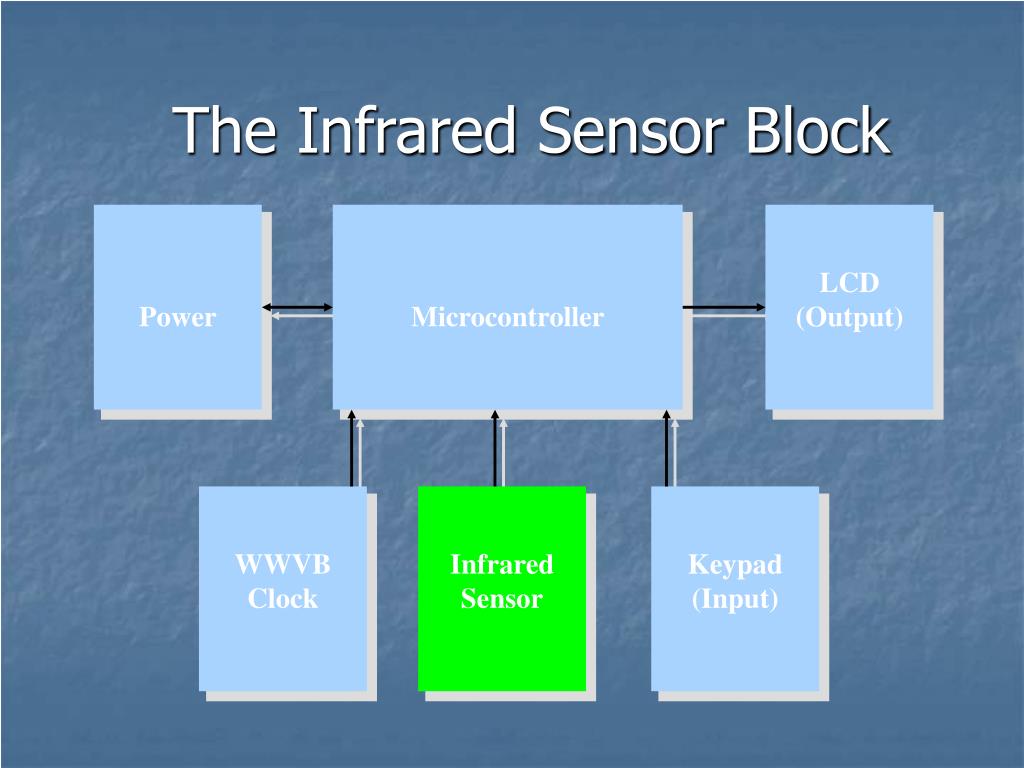 The Infrared Sensor Block

Power

Microcontroller

LCD
(Output)

WWVB
Clock

Infrared
Sensor

Keypad
(Input)